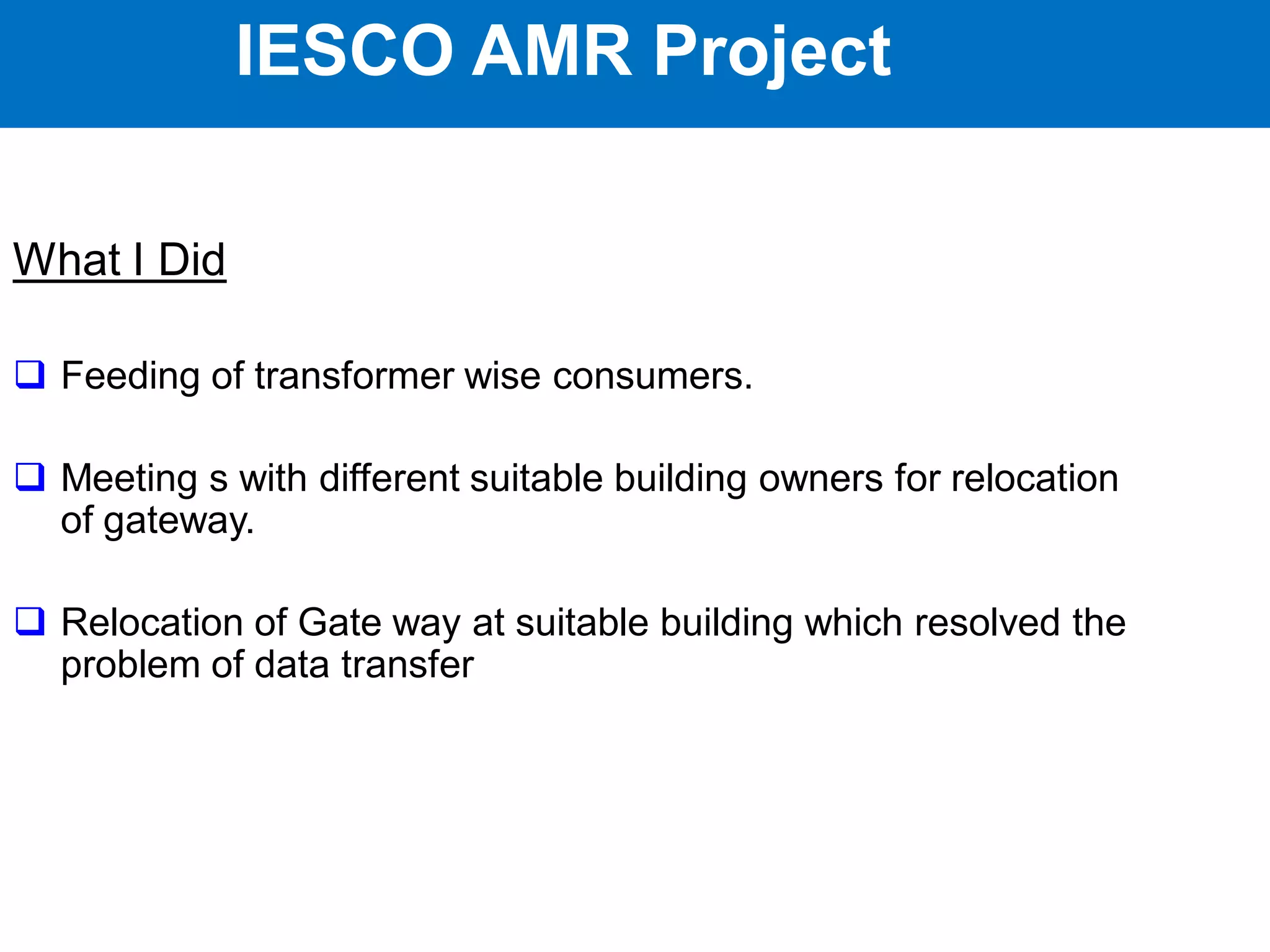 IESCO AMR Project

What I Did

❑ Feeding of transformer wise consumers.

❑ Meeting s with different suitable building owners for relocation of gateway.

❑ Relocation of Gate way at suitable building which resolved the problem of data transfer